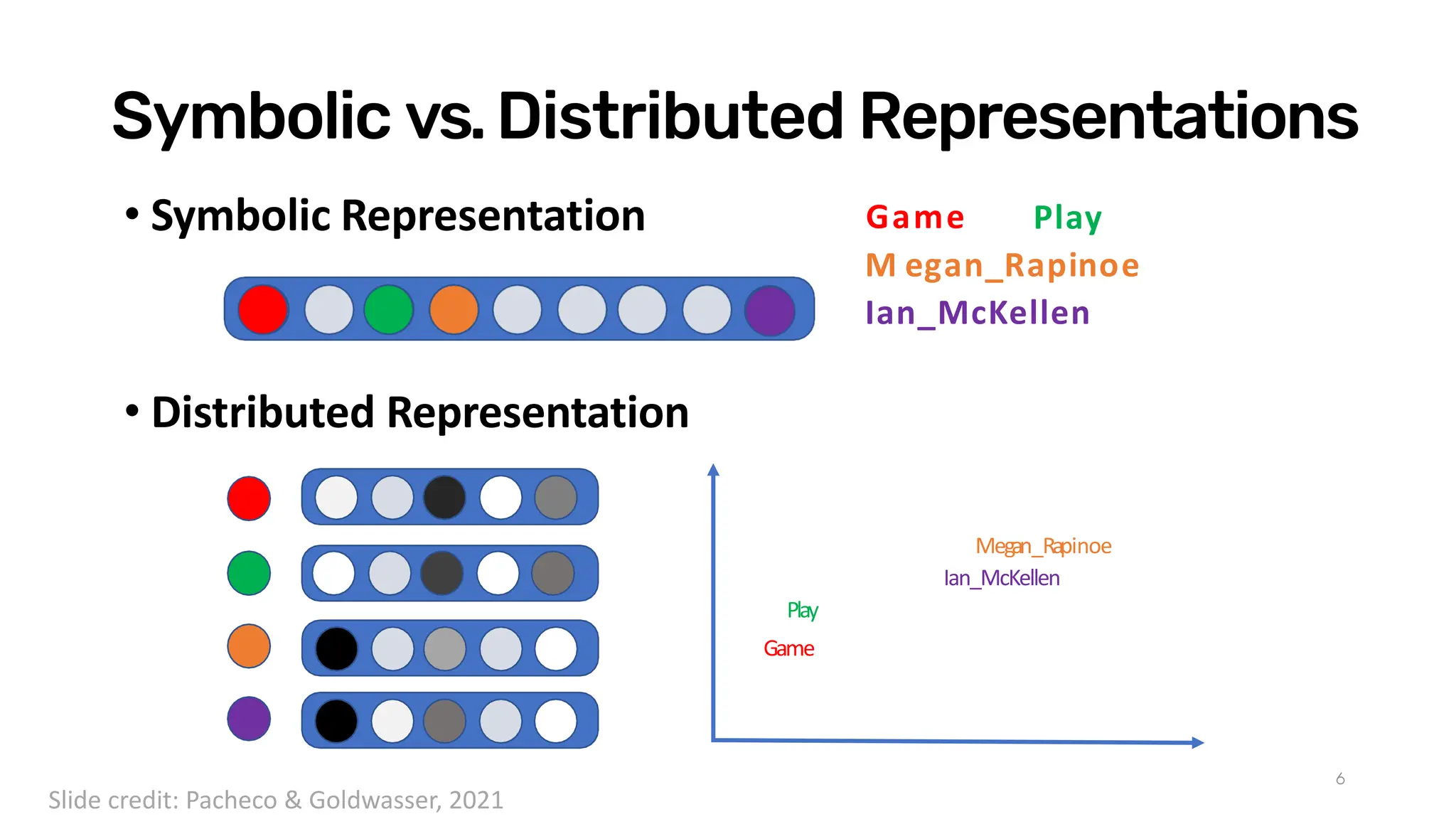 Symbolic vs. Distributed Representations

• Symbolic Representation

Game Play
Megan_Rapinoe
Ian_McKellen

• Distributed Representation

Megan_Rapinoe
Ian_McKellen
Play
Game

6

Slide credit: Pacheco & Goldwasser, 2021